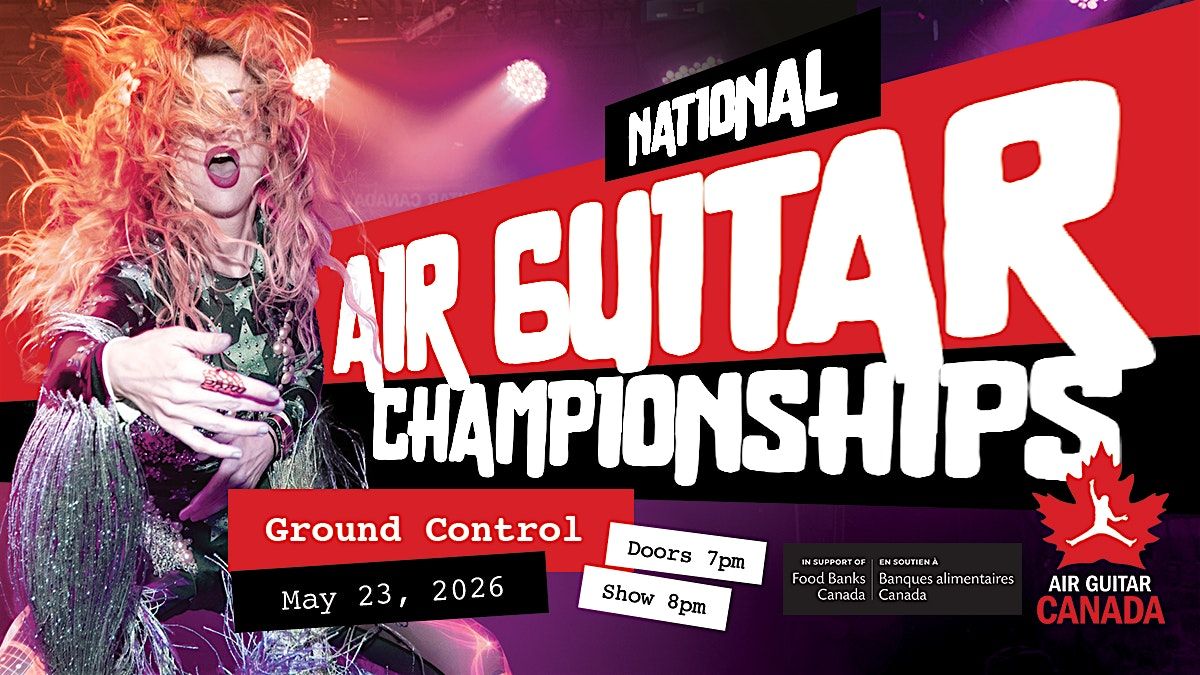 NATIONAL

AIR GUITAR CHAMPIONSHIPS

Ground Control

May 23, 2026

Doors 7pm

Show 8pm

IN SUPPORT OF Food Banks Canada

EN SOUTIEN À Banques alimentaires Canada

AIR GUITAR CANADA